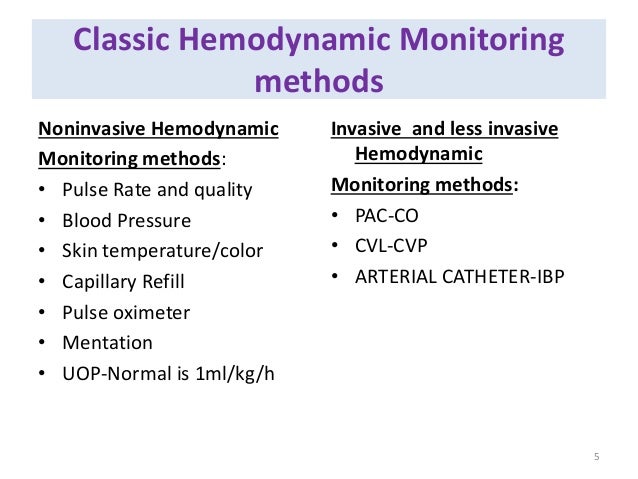 Classic Hemodynamic Monitoring methods

Noninvasive Hemodynamic Monitoring methods:
• Pulse Rate and quality
• Blood Pressure
• Skin temperature/color
• Capillary Refill
• Pulse oximeter
• Mentation
• UOP-Normal is 1ml/kg/h

Invasive and less invasive Hemodynamic Monitoring methods:
• PAC-CO
• CVL-CVP
• ARTERIAL CATHETER-IBP

5